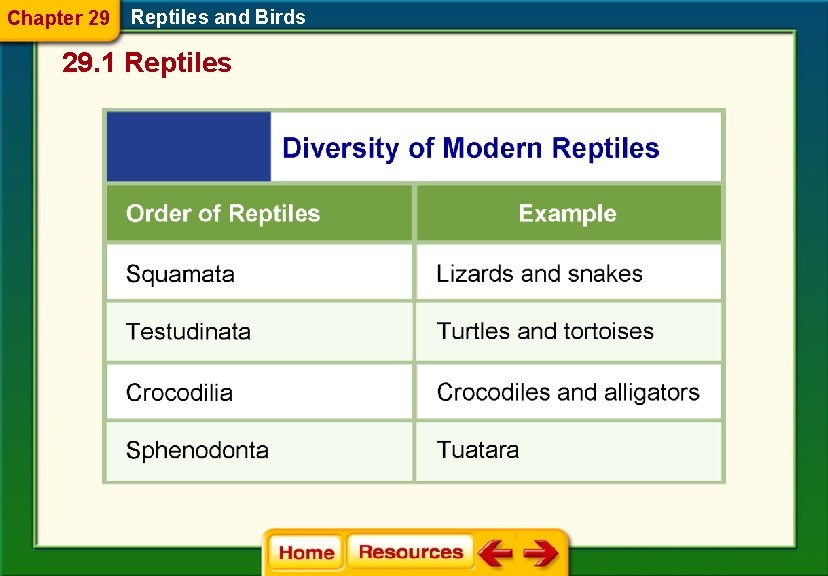 Chapter 29 Reptiles and Birds

29.1 Reptiles

Diversity of Modern Reptiles

| Order of Reptiles | Example |
|---|---|
| Squamata | Lizards and snakes |
| Testudinata | Turtles and tortoises |
| Crocodilia | Crocodiles and alligators |
| Sphenodonta | Tuatara |

Home Resources